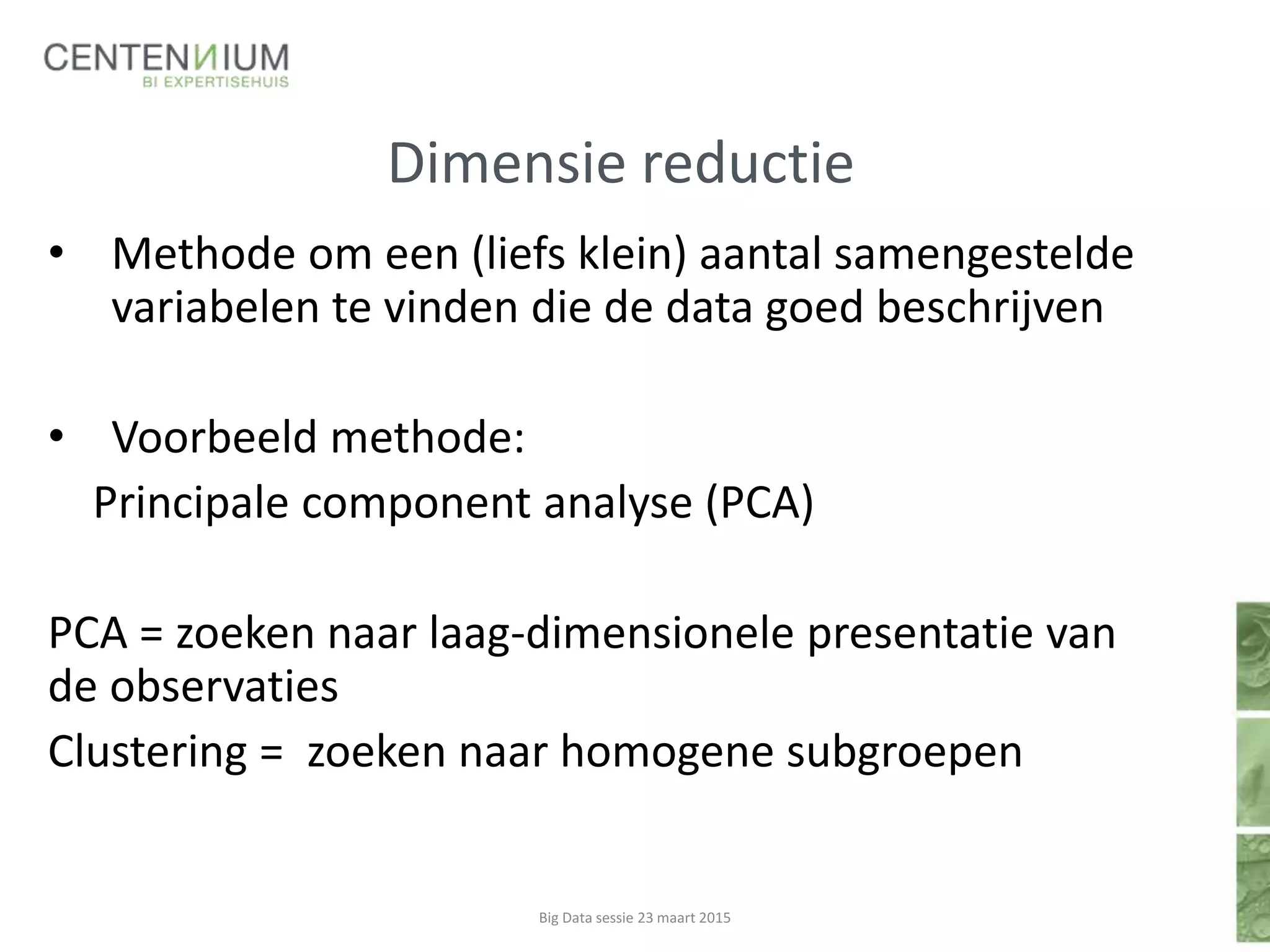 CENTENNIUM
BI EXPERTISEHUIS

Dimensie reductie

• Methode om een (liefs klein) aantal samengestelde variabelen te vinden die de data goed beschrijven

• Voorbeeld methode:
Principale component analyse (PCA)

PCA = zoeken naar laag-dimensionele presentatie van de observaties

Clustering = zoeken naar homogene subgroepen

Big Data sessie 23 maart 2015